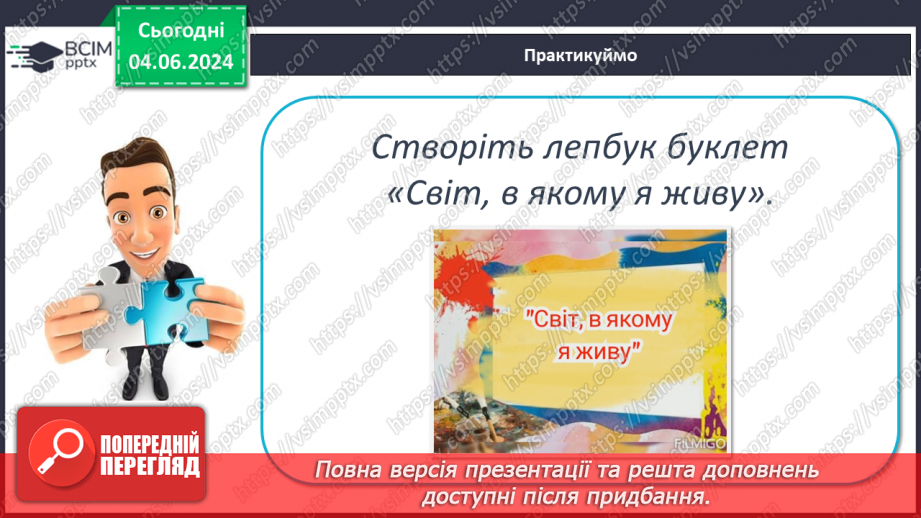 ВСІМ pptx

Сьогодні 04.06.2024

Практикуймо

Створіть лепбук буклет «Світ, в якому я живу».

"Світ, в якому я живу"

FILMIGO

ПОПЕРЕДНІЙ ПЕРЕГЛЯД

Повна версія презентації та решта доповнень доступні після придбання.

https://vsimpptx.com